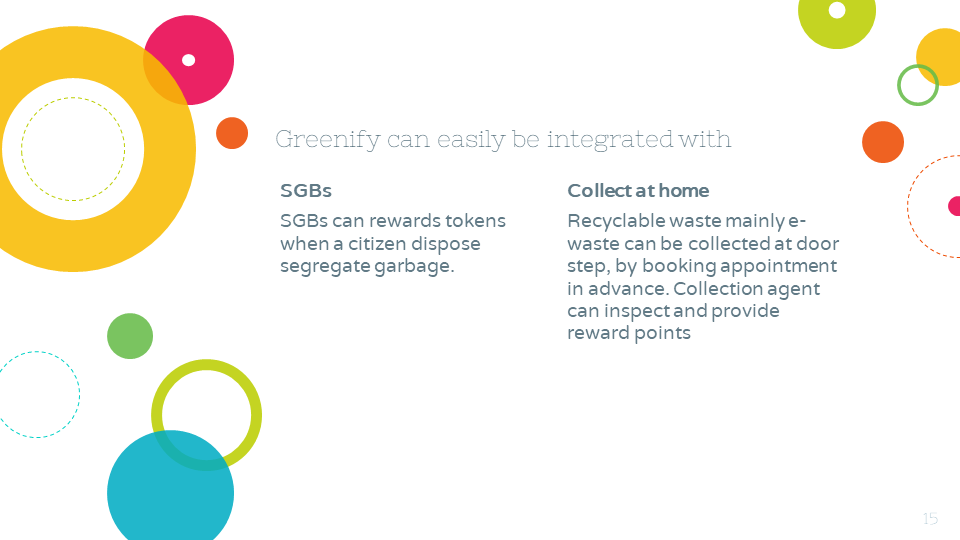 Greenify can easily be integrated with

SGBs

SGBs can rewards tokens when a citizen dispose segregate garbage.

Collect at home

Recyclable waste mainly e-waste can be collected at door step, by booking appointment in advance. Collection agent can inspect and provide reward points

15